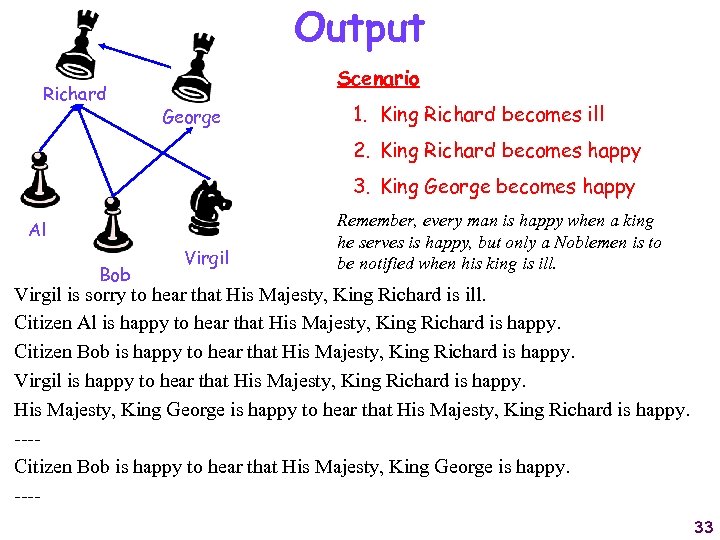 Output

Richard

George

Al

Bob

Virgil

Scenario

1. King Richard becomes ill

2. King Richard becomes happy

3. King George becomes happy

Remember, every man is happy when a king he serves is happy, but only a Noblemen is to be notified when his king is ill.

Virgil is sorry to hear that His Majesty, King Richard is ill.

Citizen Al is happy to hear that His Majesty, King Richard is happy.

Citizen Bob is happy to hear that His Majesty, King Richard is happy.

Virgil is happy to hear that His Majesty, King Richard is happy.

His Majesty, King George is happy to hear that His Majesty, King Richard is happy.

----

Citizen Bob is happy to hear that His Majesty, King George is happy.

----

33